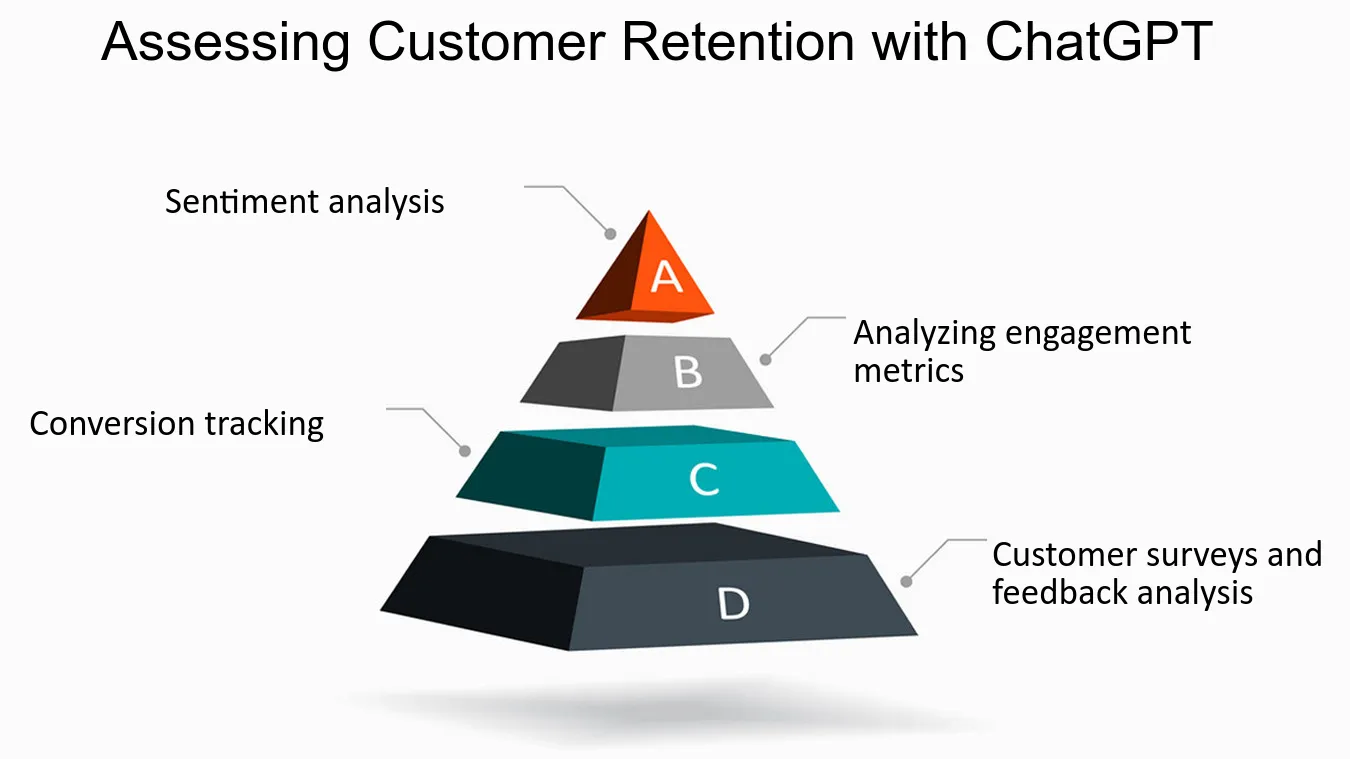 Assessing Customer Retention with ChatGPT

Sentiment analysis

A

Analyzing engagement metrics

B

Conversion tracking

C

Customer surveys and feedback analysis

D